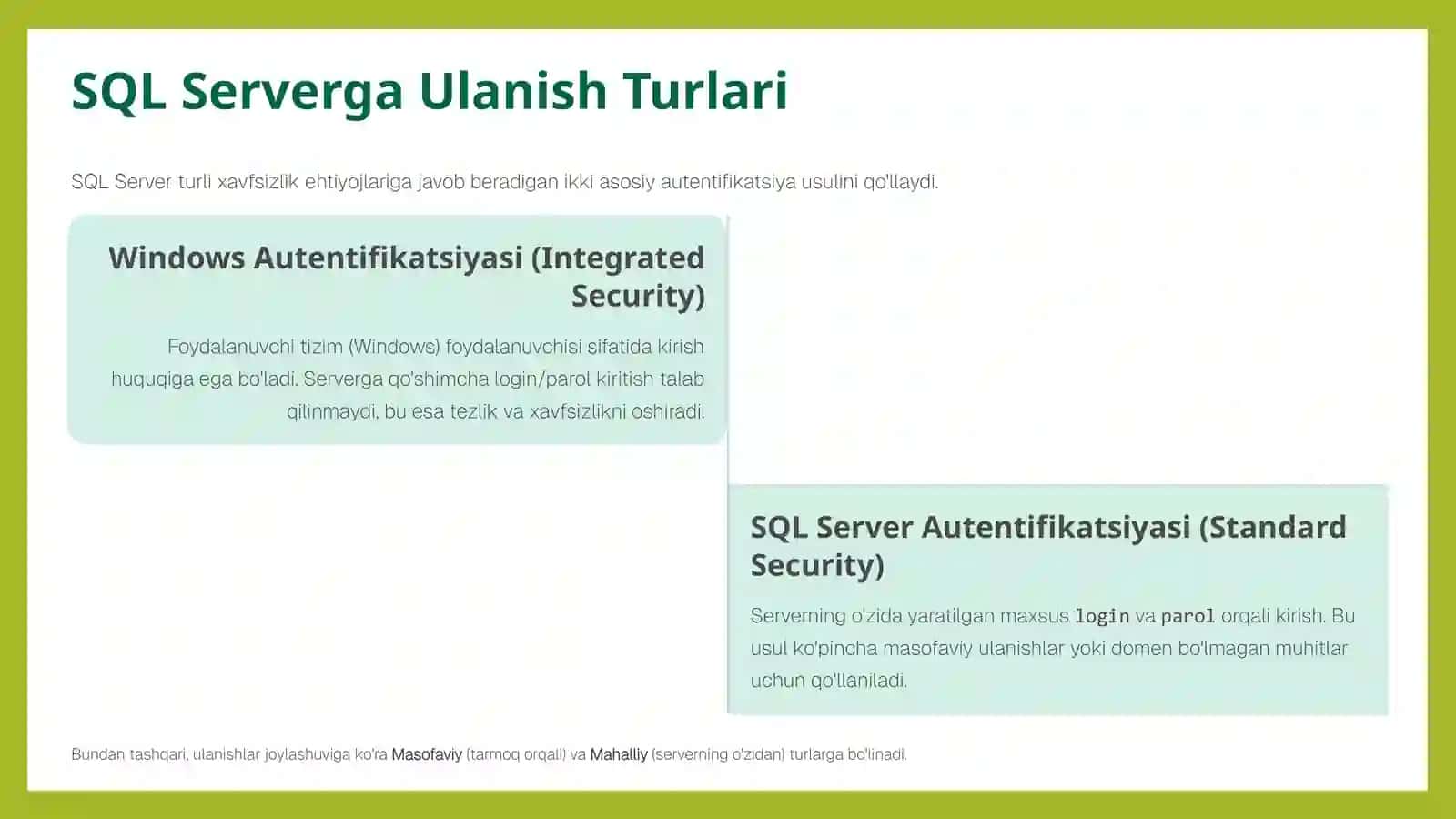 SQL Serverga Ulanish Turlari

SQL Server turli xavfsizlik ehtiyojlariga javob beradigan ikki asosiy autentifikatsiya usulini qo'llaydi.

Windows Autentifikatsiyasi (Integrated Security)

Foydalanuvchi tizim (Windows) foydalanuvchisi sifatida kirish huquqiga ega bo'ladi. Serverga qo'shimcha login/parol kiritish talab qilinmaydi, bu esa tezlik va xavfsizlikni oshiradi.

SQL Server Autentifikatsiyasi (Standard Security)

Serverning o'zida yaratilgan maxsus login va parol orqali kirish. Bu usul ko'pincha masofaviy ulanishlar yoki domen bo'lmagan muhitlar uchun qo'llaniladi.

Bundan tashqari, ulanishlar joylashuviga ko'ra Masofaviy (tarmoq orqali) va Mahalliy (serverning o'zidan) turlarga bo'linadi.